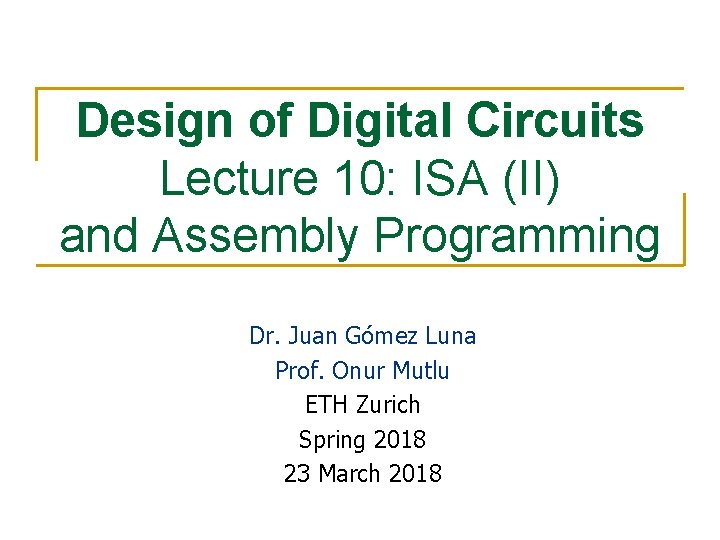 Design of Digital Circuits
Lecture 10: ISA (II) and Assembly Programming

Dr. Juan Gómez Luna
Prof. Onur Mutlu
ETH Zurich
Spring 2018
23 March 2018